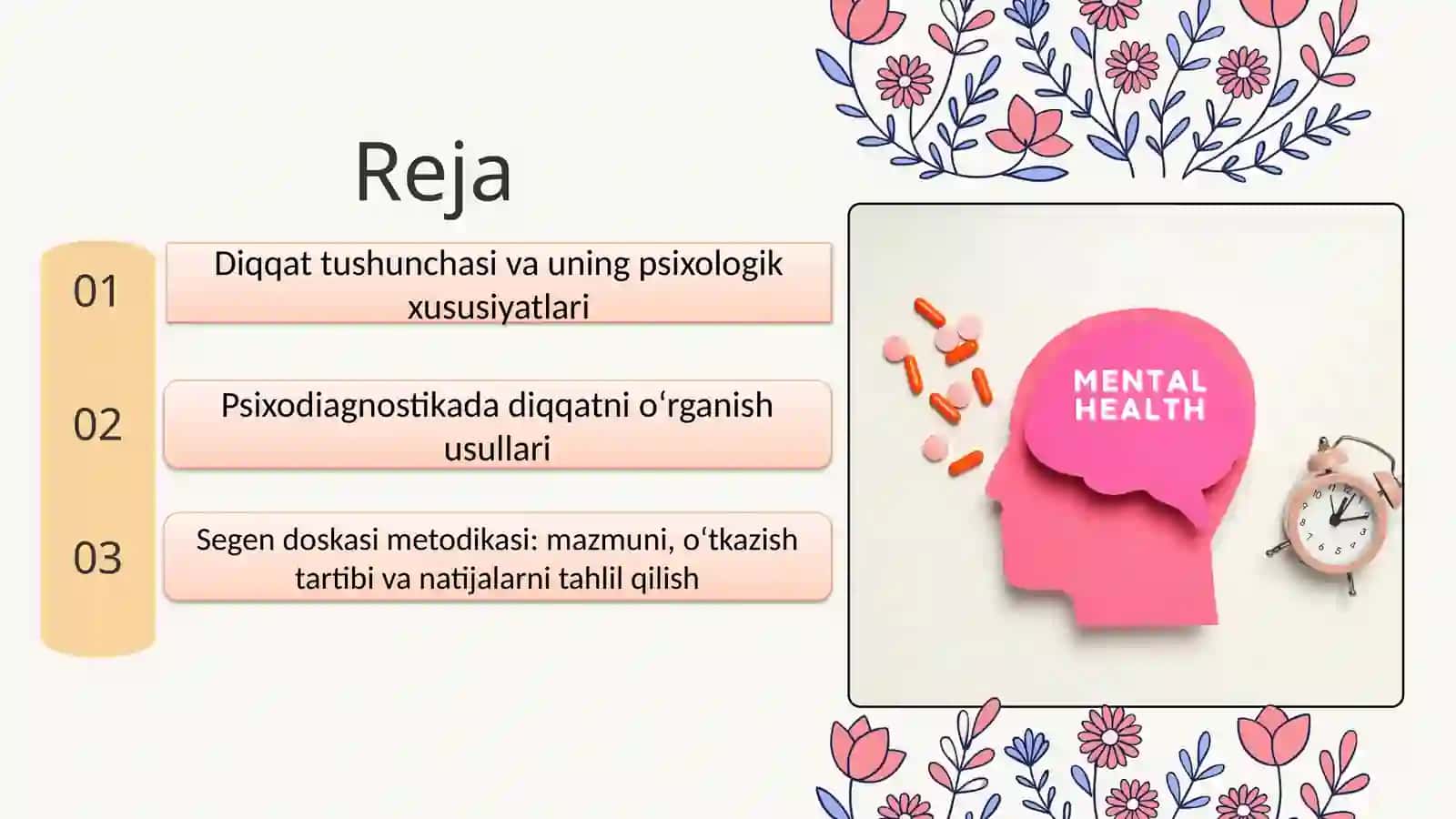 Reja

01

Diqqat tushunchasi va uning psixologik xususiyatlari

02

Psixodiagnostikada diqqatni oʻrganish usullari

03

Segen doskasi metodikasi: mazmuni, oʻtkazish tartibi va natijalarni tahlil qilish

MENTAL HEALTH